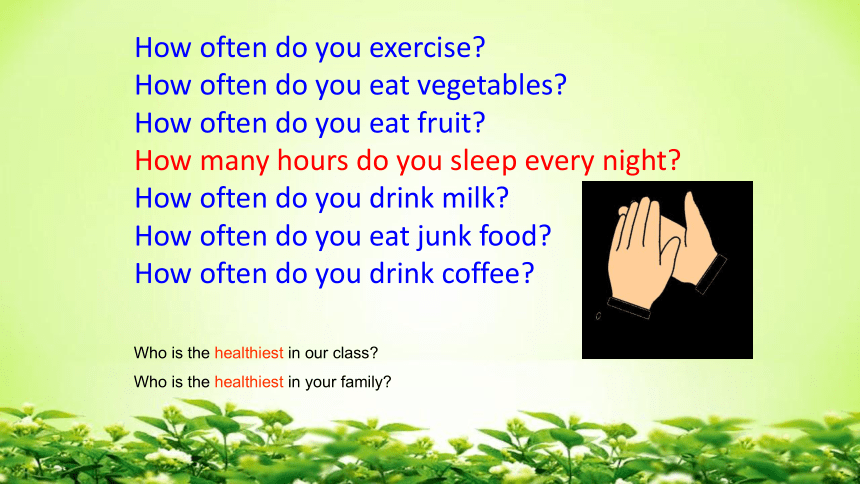 How often do you exercise?
How often do you eat vegetables?
How often do you eat fruit?
How many hours do you sleep every night?
How often do you drink milk?
How often do you eat junk food?
How often do you drink coffee?

Who is the healthiest in our class?
Who is the healthiest in your family?